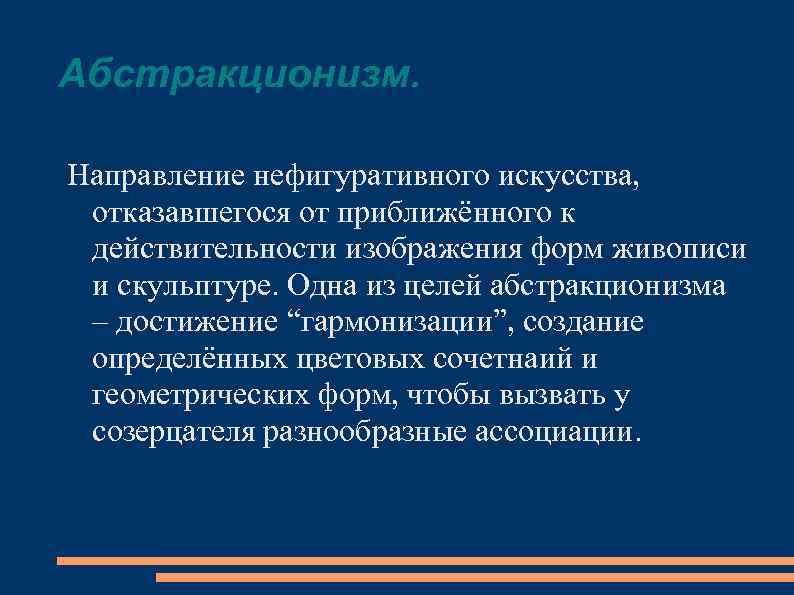 Абстракционизм.

Направление нефигуративного искусства, отказавшегося от приближённого к действительности изображения форм живописи и скульптуре. Одна из целей абстракционизма – достижение “гармонизации”, создание определённых цветовых сочетнаий и геометрических форм, чтобы вызвать у созерцателя разнообразные ассоциации.